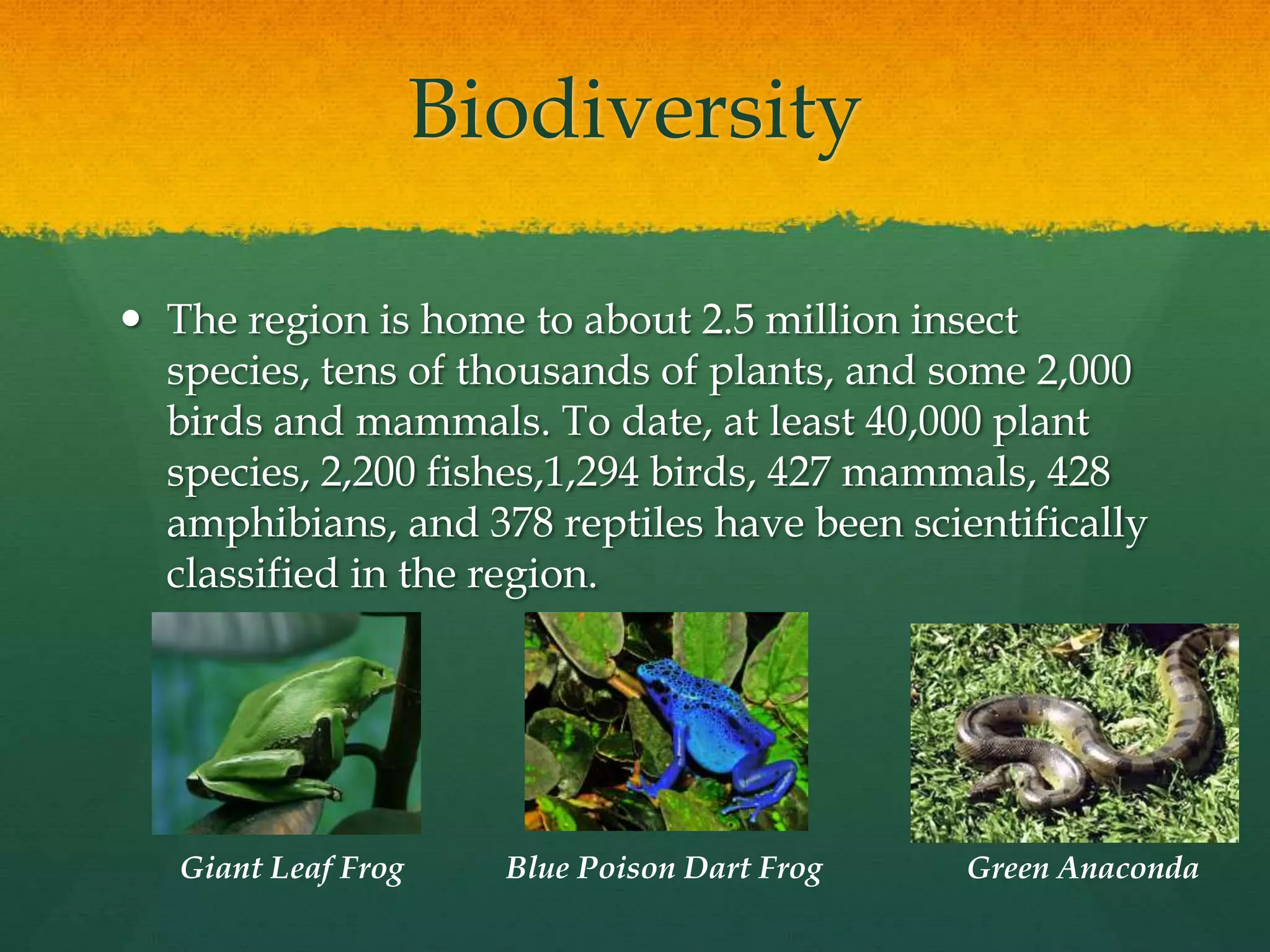 Biodiversity

• The region is home to about 2.5 million insect species, tens of thousands of plants, and some 2,000 birds and mammals. To date, at least 40,000 plant species, 2,200 fishes,1,294 birds, 427 mammals, 428 amphibians, and 378 reptiles have been scientifically classified in the region.

Giant Leaf Frog

Blue Poison Dart Frog

Green Anaconda